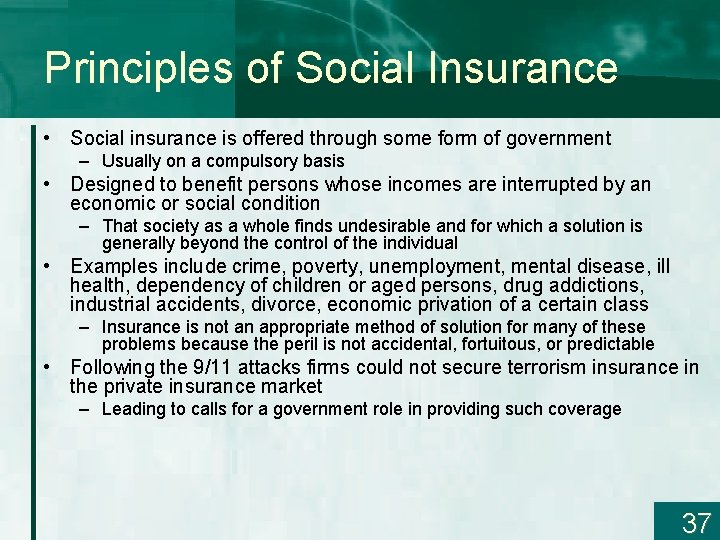 Principles of Social Insurance

• Social insurance is offered through some form of government
– Usually on a compulsory basis
• Designed to benefit persons whose incomes are interrupted by an economic or social condition
– That society as a whole finds undesirable and for which a solution is generally beyond the control of the individual
• Examples include crime, poverty, unemployment, mental disease, ill health, dependency of children or aged persons, drug addictions, industrial accidents, divorce, economic privation of a certain class
– Insurance is not an appropriate method of solution for many of these problems because the peril is not accidental, fortuitous, or predictable
• Following the 9/11 attacks firms could not secure terrorism insurance in the private insurance market
– Leading to calls for a government role in providing such coverage

37